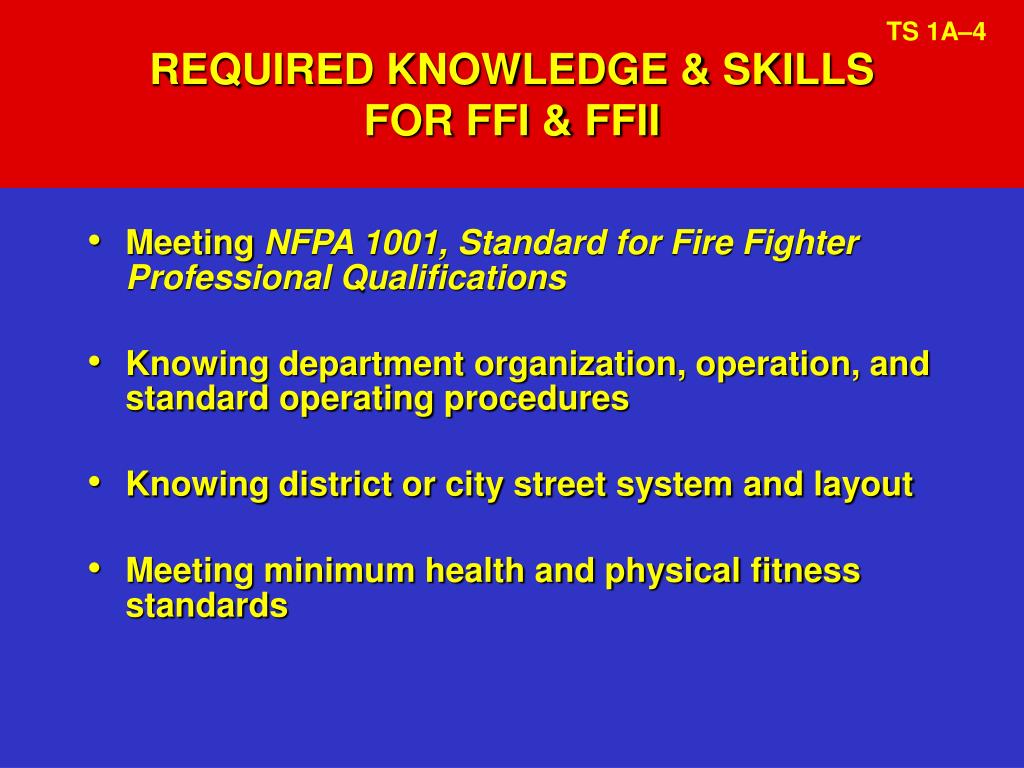 TS 1A–4

REQUIRED KNOWLEDGE & SKILLS FOR FFI & FFII

• Meeting NFPA 1001, Standard for Fire Fighter Professional Qualifications

• Knowing department organization, operation, and standard operating procedures

• Knowing district or city street system and layout

• Meeting minimum health and physical fitness standards